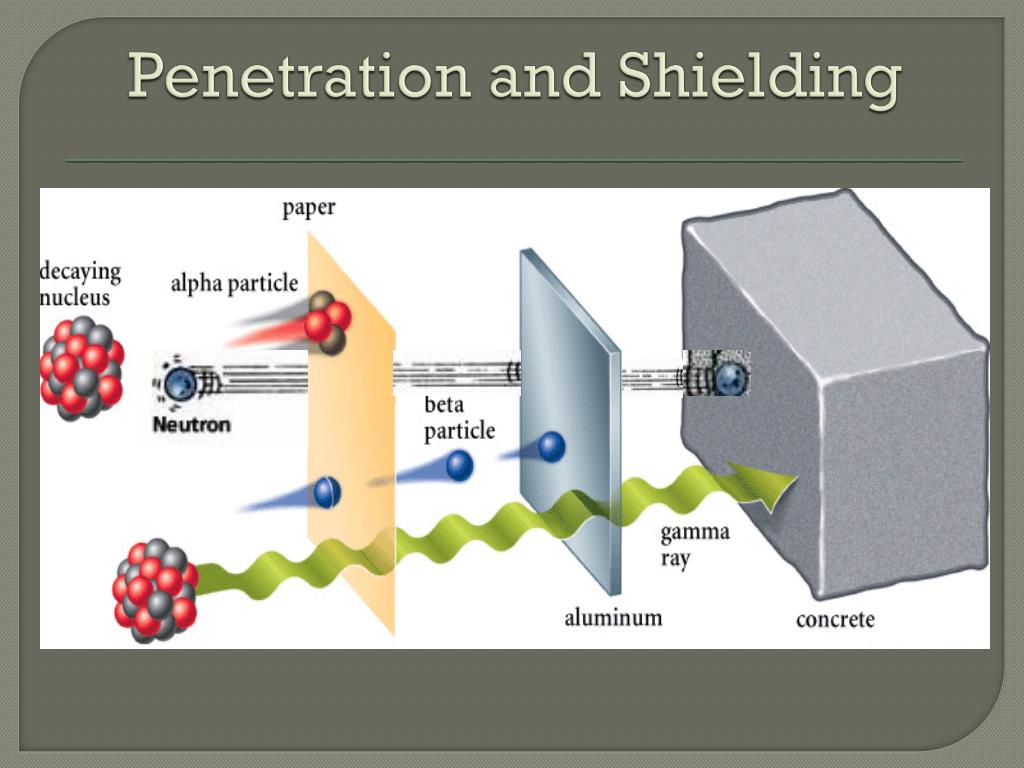 Penetration and Shielding

paper

decaying nucleus

alpha particle

Neutron

beta particle

gamma ray

aluminum

concrete